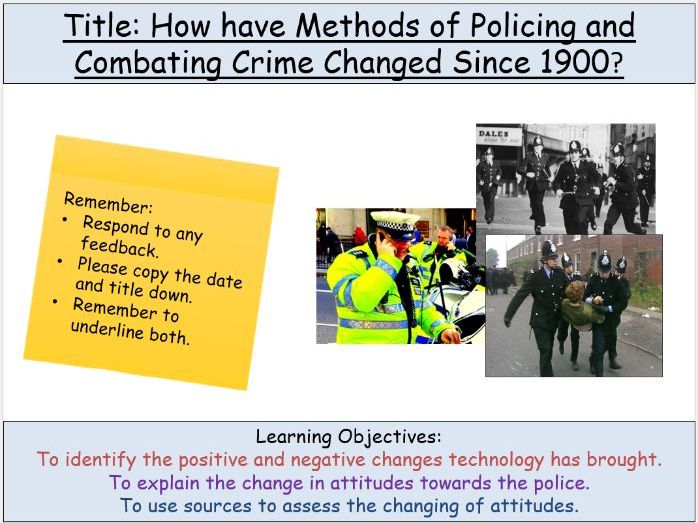 Title: How have Methods of Policing and Combating Crime Changed Since 1900?

Remember:
• Respond to any feedback.
• Please copy the date and title down.
• Remember to underline both.

DALES

Learning Objectives:
To identify the positive and negative changes technology has brought.
To explain the change in attitudes towards the police.
To use sources to assess the changing of attitudes.